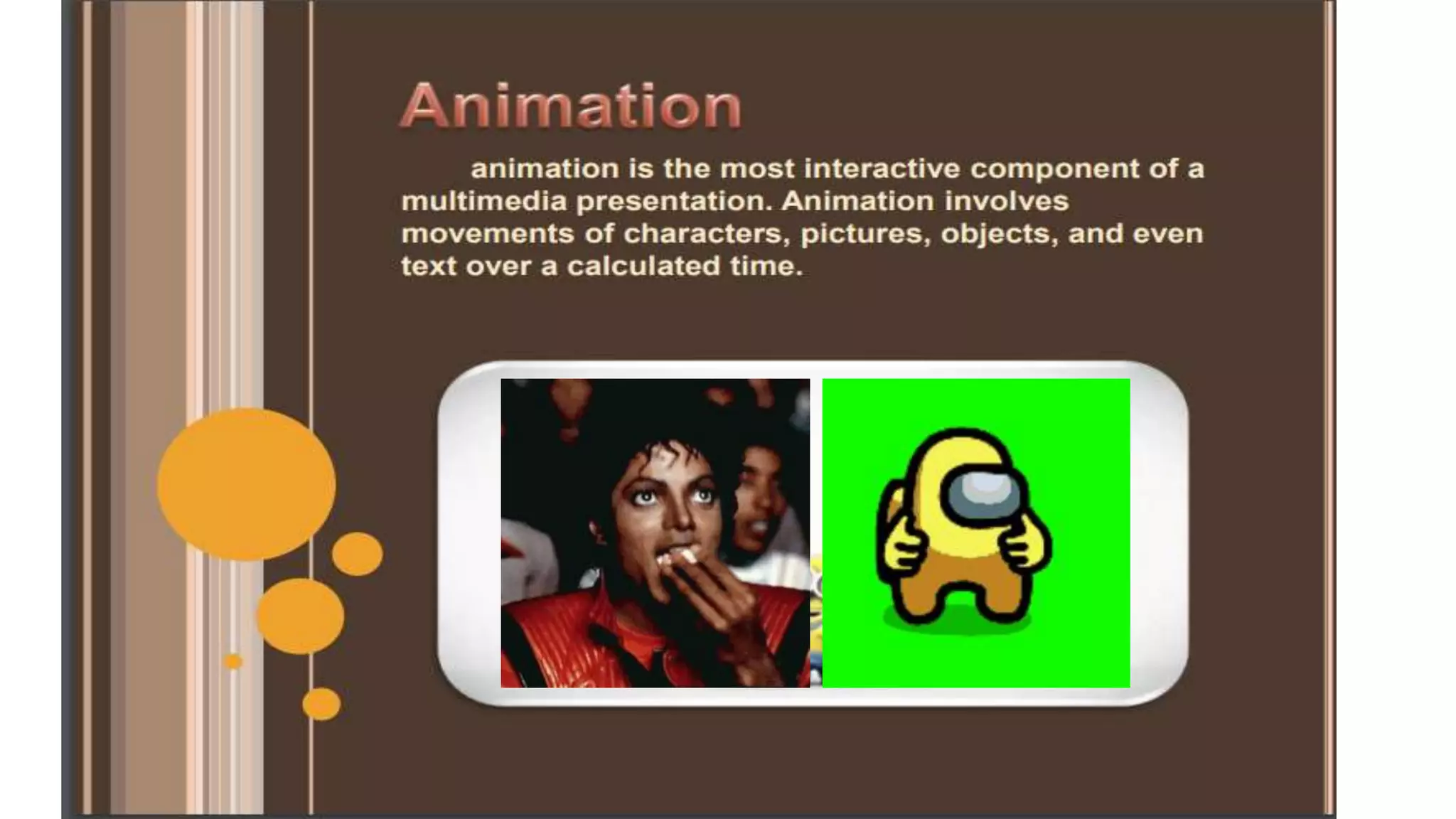 Animation

animation is the most interactive component of a multimedia presentation. Animation involves movements of characters, pictures, objects, and even text over a calculated time.